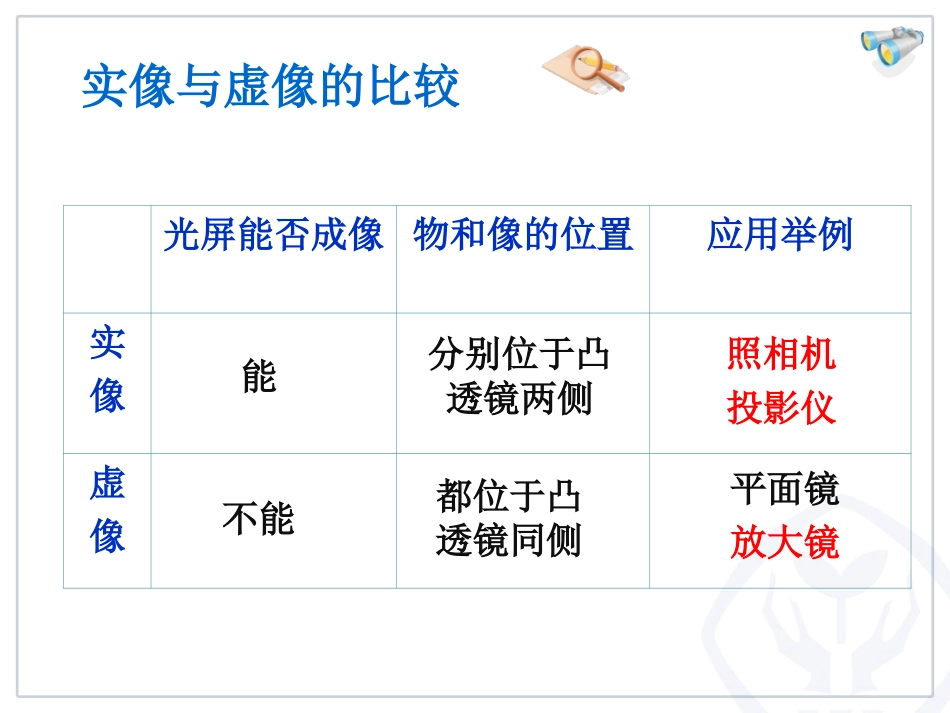 实像与虚像的比较

| | 光屏能否成像 | 物和像的位置 | 应用举例 |
|---|---|---|---|
| 实像 | 能 | 分别位于凸透镜两侧 | 照相机 投影仪 |
| 虚像 | 不能 | 都位于凸透镜同侧 | 平面镜 放大镜 |